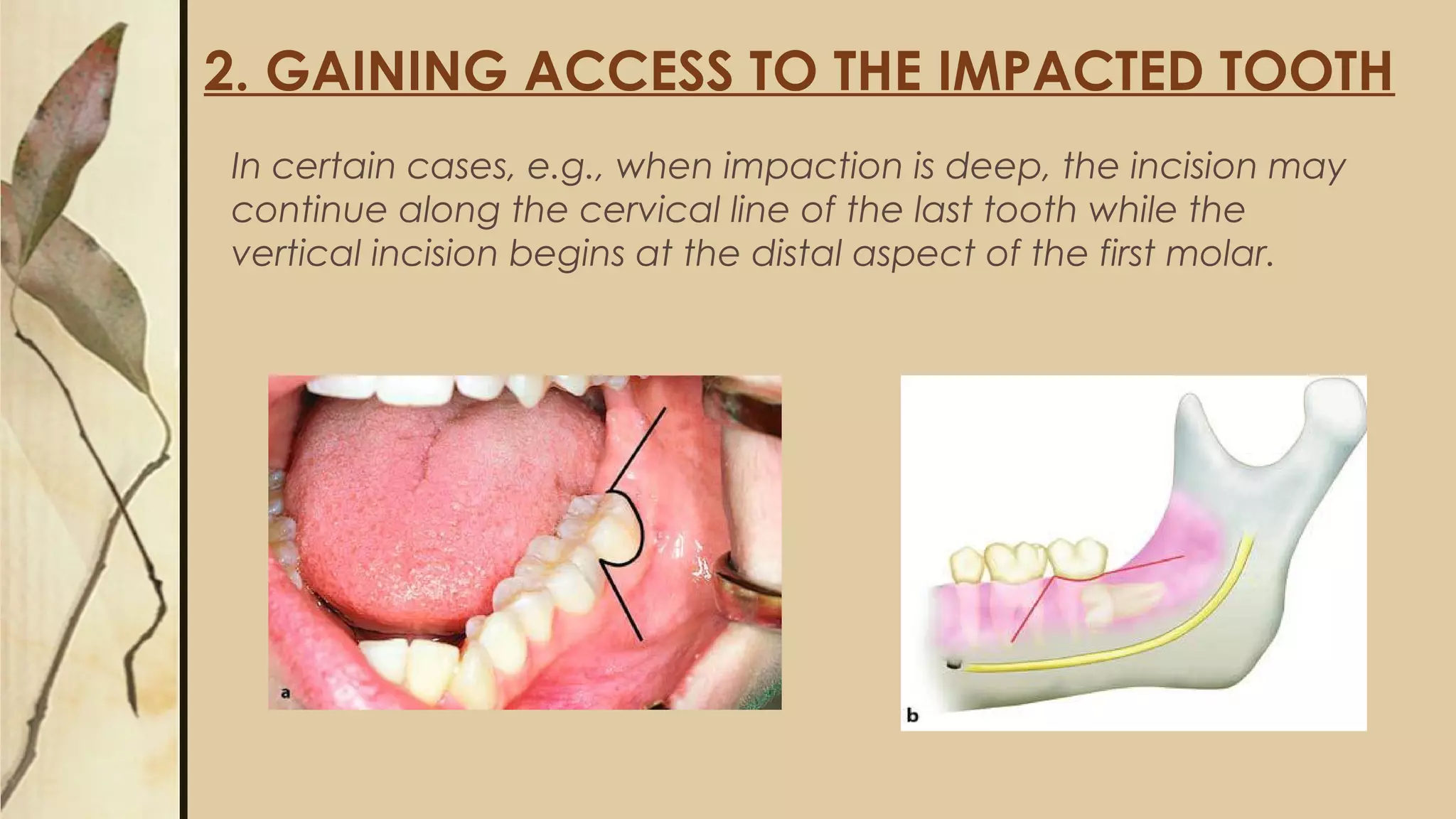 2. GAINING ACCESS TO THE IMPACTED TOOTH

In certain cases, e.g., when impaction is deep, the incision may continue along the cervical line of the last tooth while the vertical incision begins at the distal aspect of the first molar.

a

b